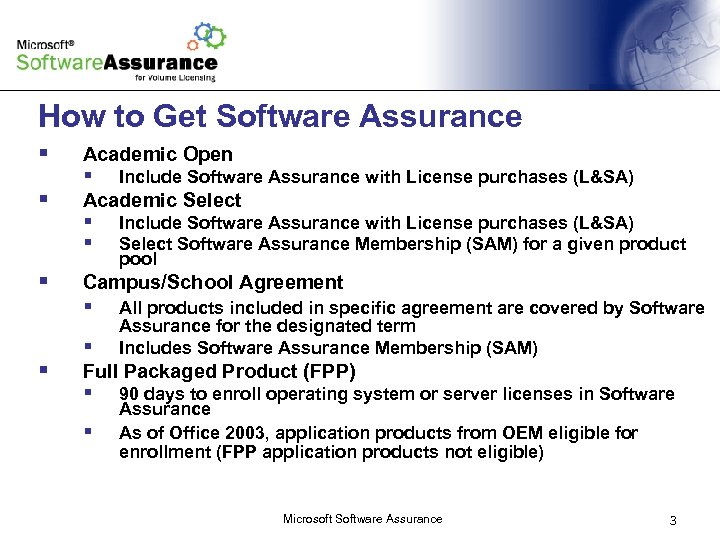 Microsoft®
SoftwareAssurance
for Volume Licensing

How to Get Software Assurance

- Academic Open
  - Include Software Assurance with License purchases (L&SA)
- Academic Select
  - Include Software Assurance with License purchases (L&SA)
  - Select Software Assurance Membership (SAM) for a given product pool
- Campus/School Agreement
  - All products included in specific agreement are covered by Software Assurance for the designated term
  - Includes Software Assurance Membership (SAM)
- Full Packaged Product (FPP)
  - 90 days to enroll operating system or server licenses in Software Assurance
  - As of Office 2003, application products from OEM eligible for enrollment (FPP application products not eligible)

Microsoft Software Assurance

3